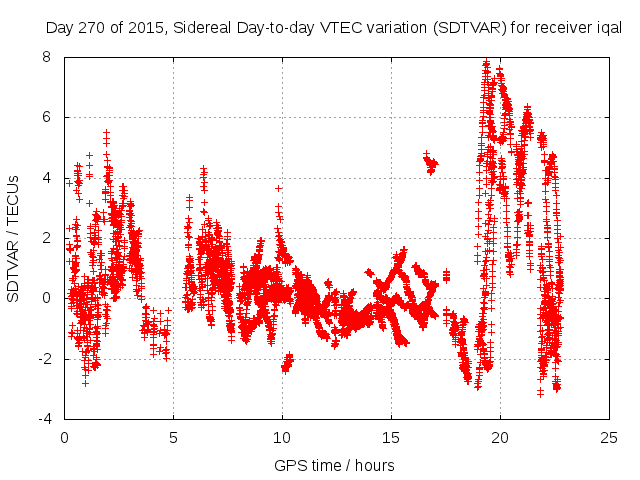 Day 270 of 2015, Sidereal Day-to-day VTEC variation (SDTVAR) for receiver iqal

SDTVAR / TECUs

8
6
4
2
0
-2
-4

0 5 10 15 20 25

GPS time / hours